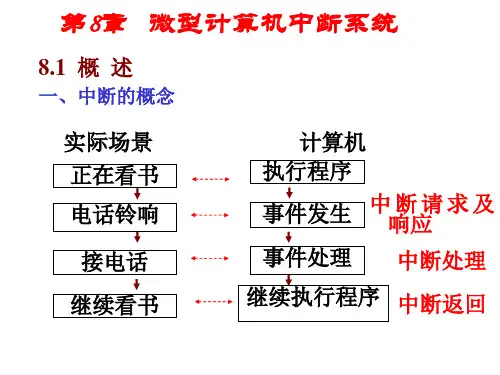 第8章 微型计算机中断系统

8.1 概 述

一、中断的概念

实际场景

正在看书

电话铃响

接电话

继续看书

计算机

执行程序

事件发生

事件处理

继续执行程序

中断请求及响应

中断处理

中断返回